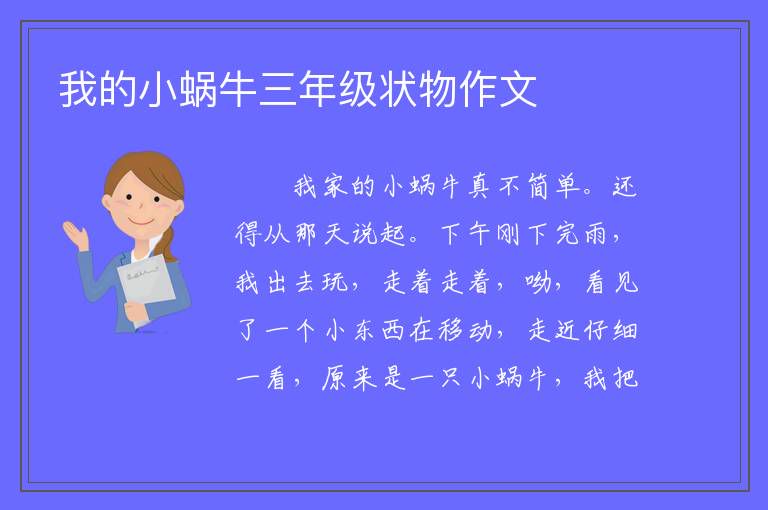 我的小蜗牛三年级状物作文

我家的小蜗牛真不简单。还得从那天说起。下午刚下完雨，我出去玩，走着走着，呦，看见了一个小东西在移动，走近仔细一看，原来是一只小蜗牛，我把